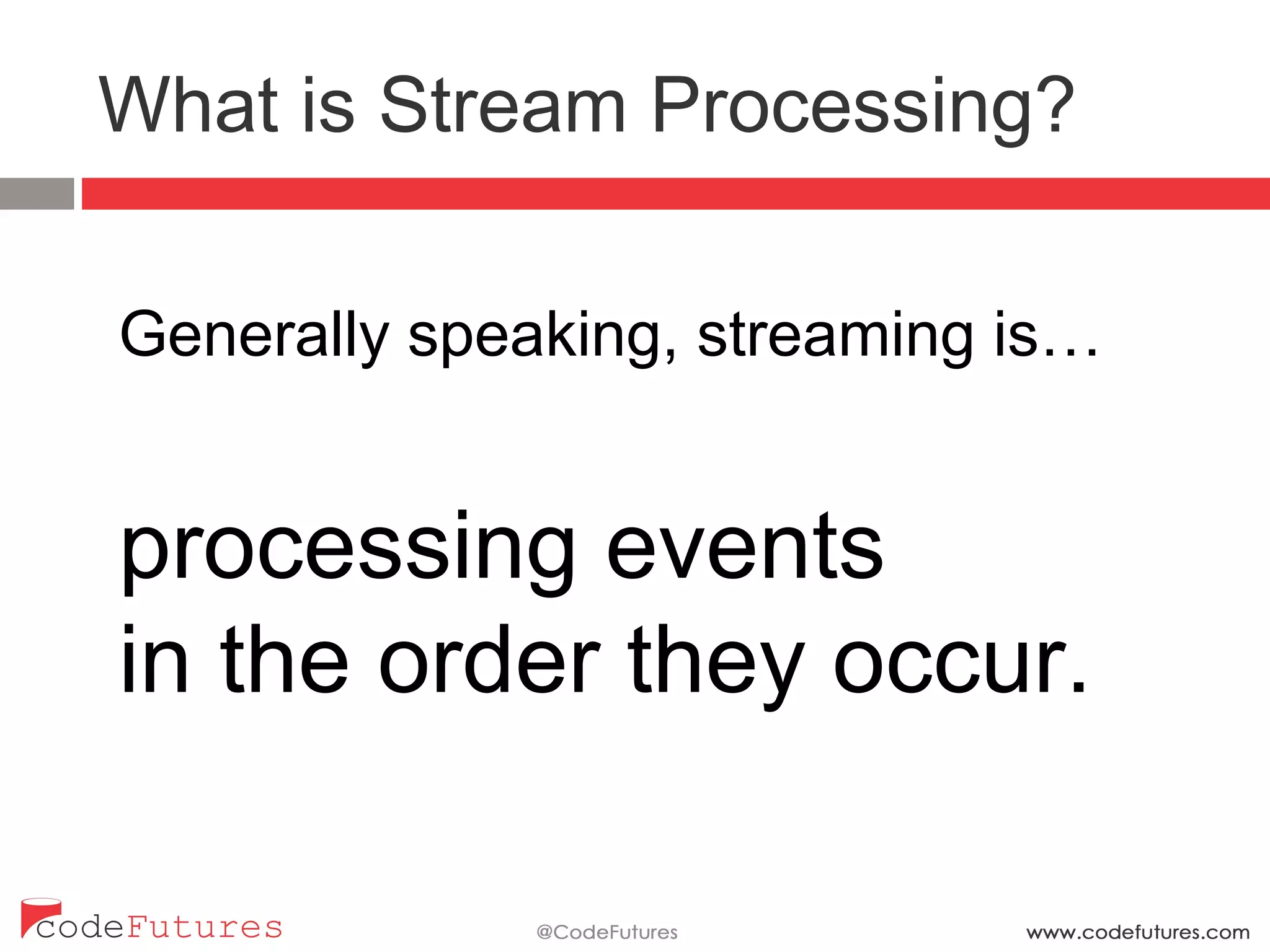 What is Stream Processing?

Generally speaking, streaming is…

processing events
in the order they occur.

codeFutures

@CodeFutures

www.codefutures.com